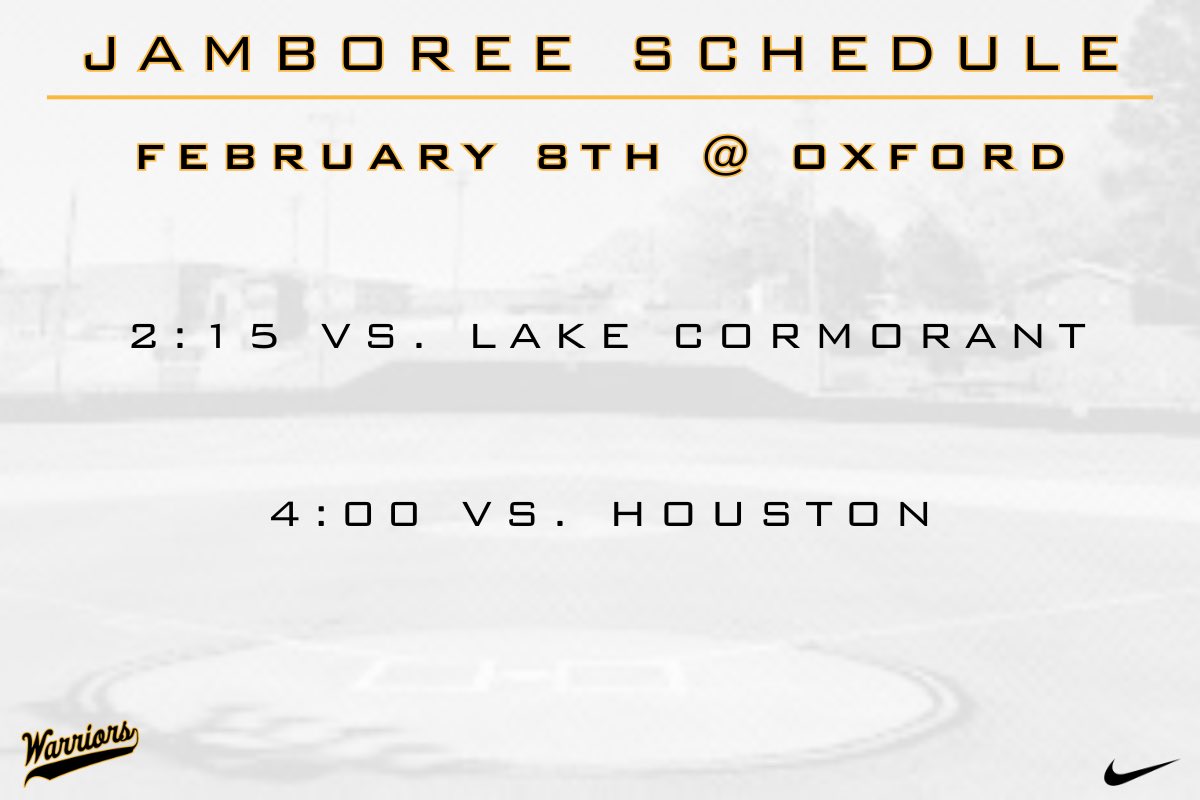 JAMBOREE SCHEDULE

FEBRUARY 8TH @ OXFORD

2:15 VS. LAKE CORMORANT

4:00 VS. HOUSTON

Warriors